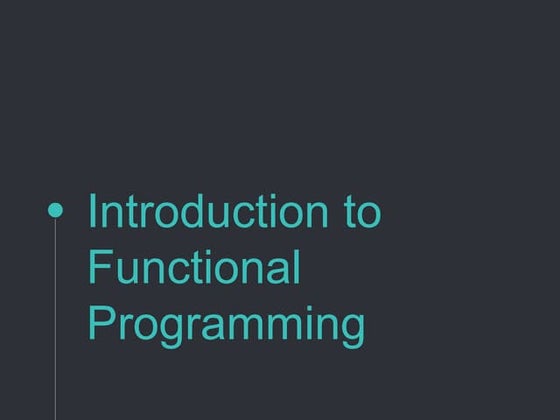 Introduction to Functional Programming